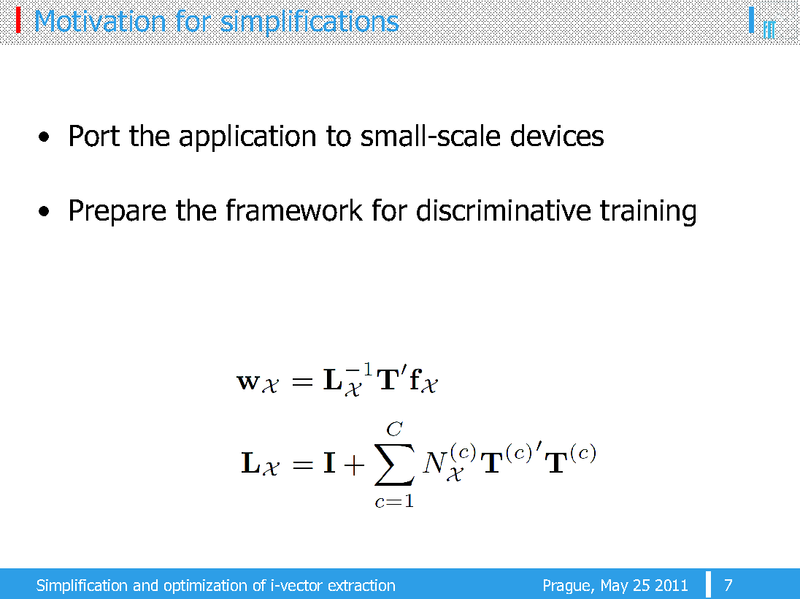 Motivation for simplifications

• Port the application to small-scale devices

• Prepare the framework for discriminative training

$\mathbf{w}_{\mathcal{X}} = \mathbf{L}_{\mathcal{X}}^{-1}\mathbf{T}'\mathbf{f}_{\mathcal{X}}$

$\mathbf{L}_{\mathcal{X}} = \mathbf{I} + \sum_{c=1}^{C} N_{\mathcal{X}}^{(c)}\mathbf{T}^{(c)\prime}\mathbf{T}^{(c)}$

Simplification and optimization of i-vector extraction

Prague, May 25 2011

7